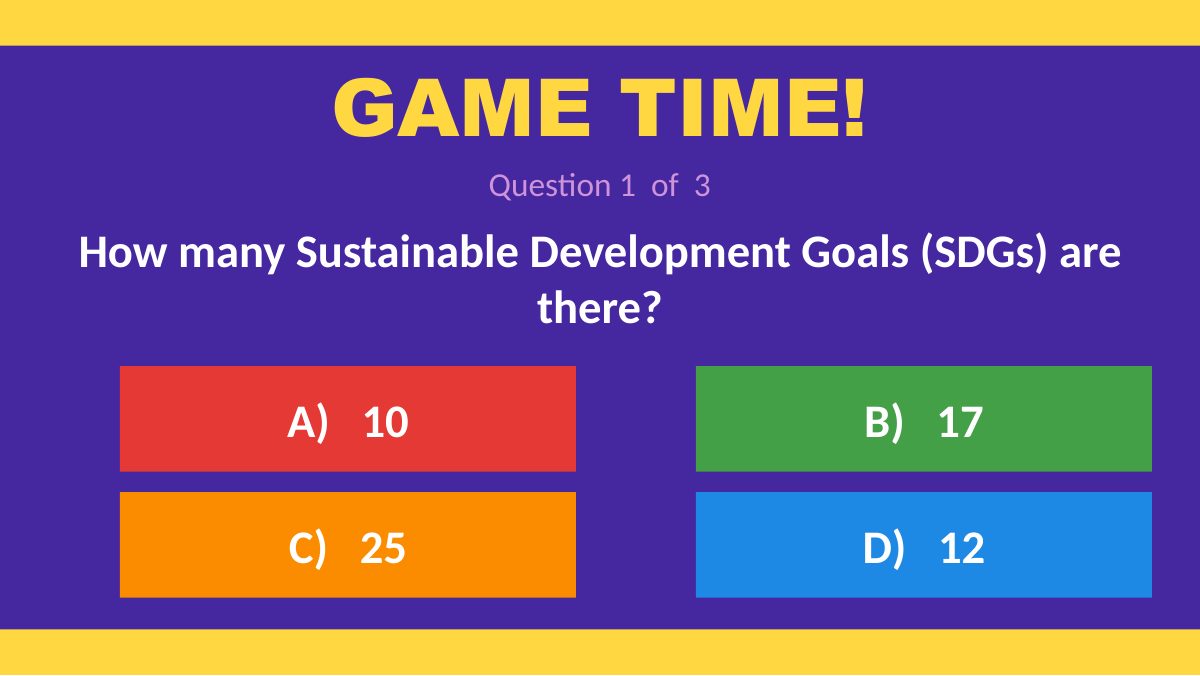 GAME TIME!

Question 1 of 3

How many Sustainable Development Goals (SDGs) are there?

A) 10

B) 17

C) 25

D) 12